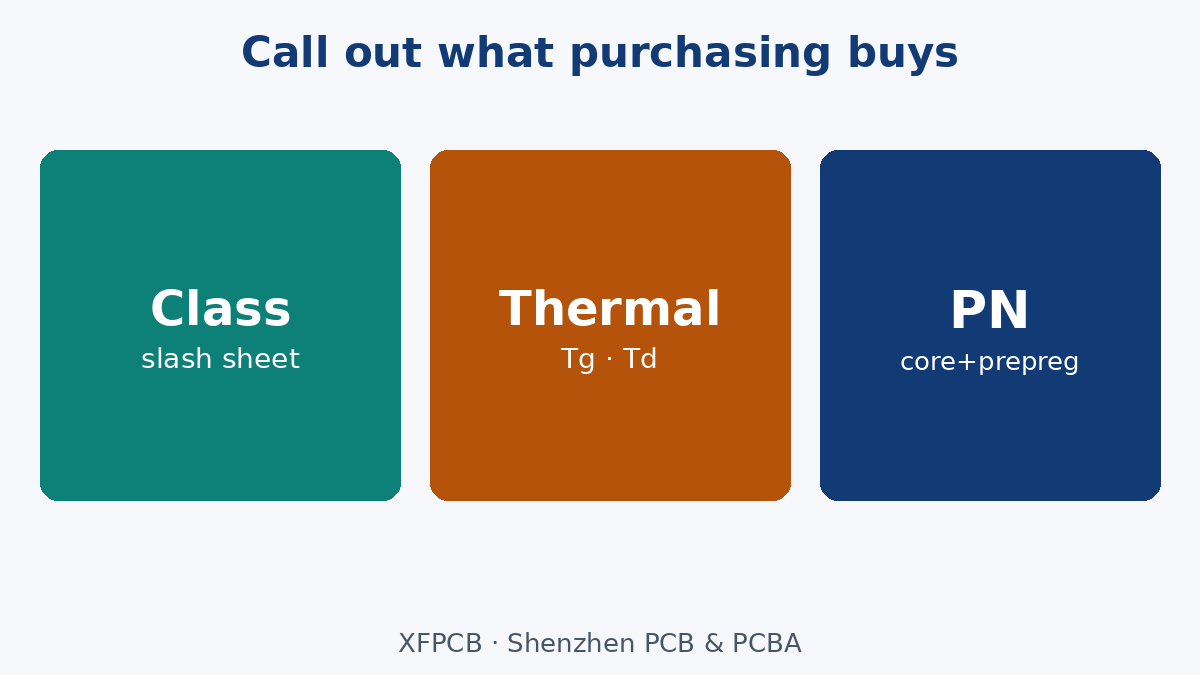 Call out what purchasing buys

Class
slash sheet

Thermal
Tg · Td

PN
core+prepreg

XFPCB · Shenzhen PCB & PCBA